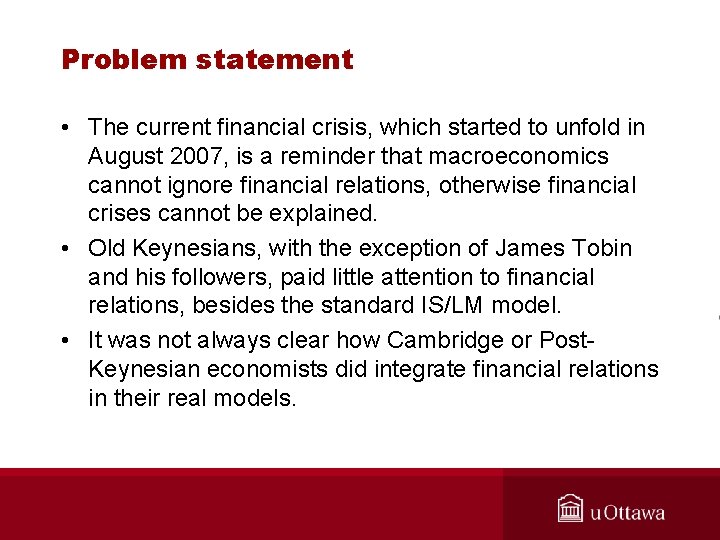 Problem statement

• The current financial crisis, which started to unfold in August 2007, is a reminder that macroeconomics cannot ignore financial relations, otherwise financial crises cannot be explained.

• Old Keynesians, with the exception of James Tobin and his followers, paid little attention to financial relations, besides the standard IS/LM model.

• It was not always clear how Cambridge or Post-Keynesian economists did integrate financial relations in their real models.

uOttawa